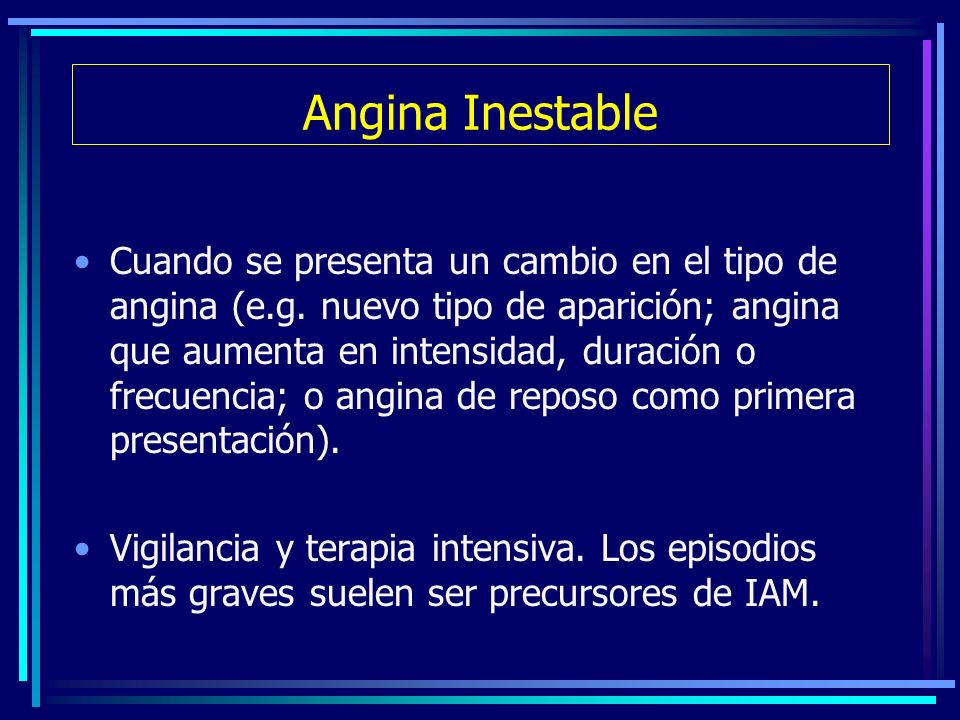 Angina Inestable

• Cuando se presenta un cambio en el tipo de angina (e.g. nuevo tipo de aparición; angina que aumenta en intensidad, duración o frecuencia; o angina de reposo como primera presentación).

• Vigilancia y terapia intensiva. Los episodios más graves suelen ser precursores de IAM.